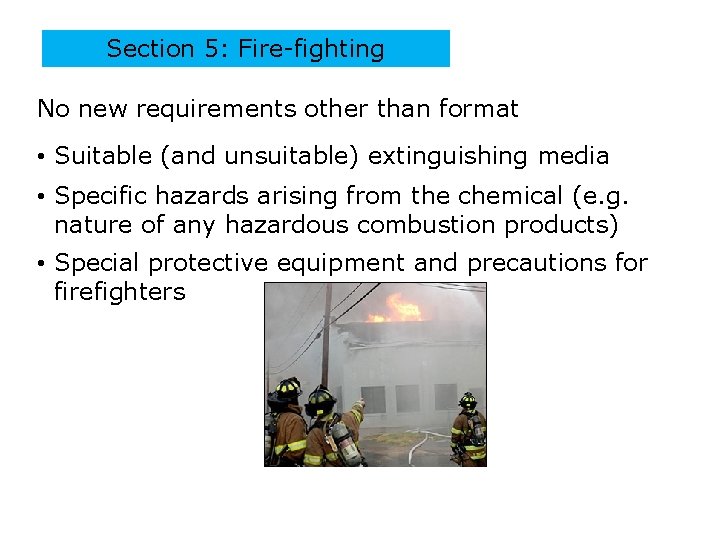 Section 5: Fire-fighting

No new requirements other than format

• Suitable (and unsuitable) extinguishing media

• Specific hazards arising from the chemical (e.g. nature of any hazardous combustion products)

• Special protective equipment and precautions for firefighters